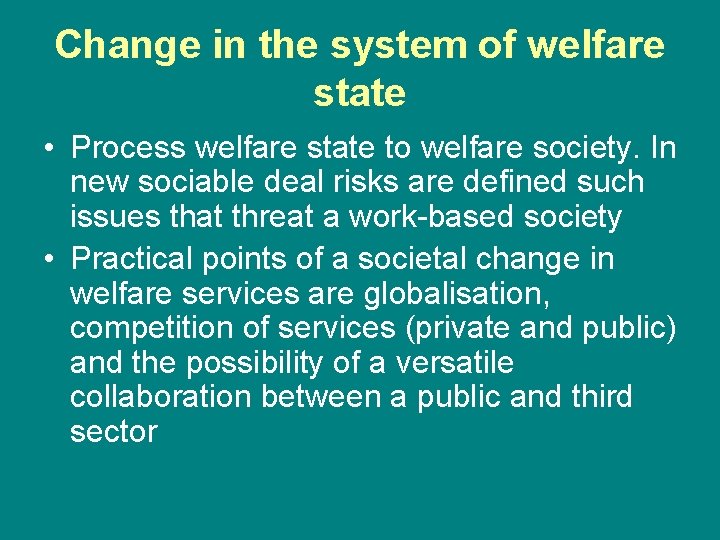 Change in the system of welfare state

• Process welfare state to welfare society. In new sociable deal risks are defined such issues that threat a work-based society
• Practical points of a societal change in welfare services are globalisation, competition of services (private and public) and the possibility of a versatile collaboration between a public and third sector